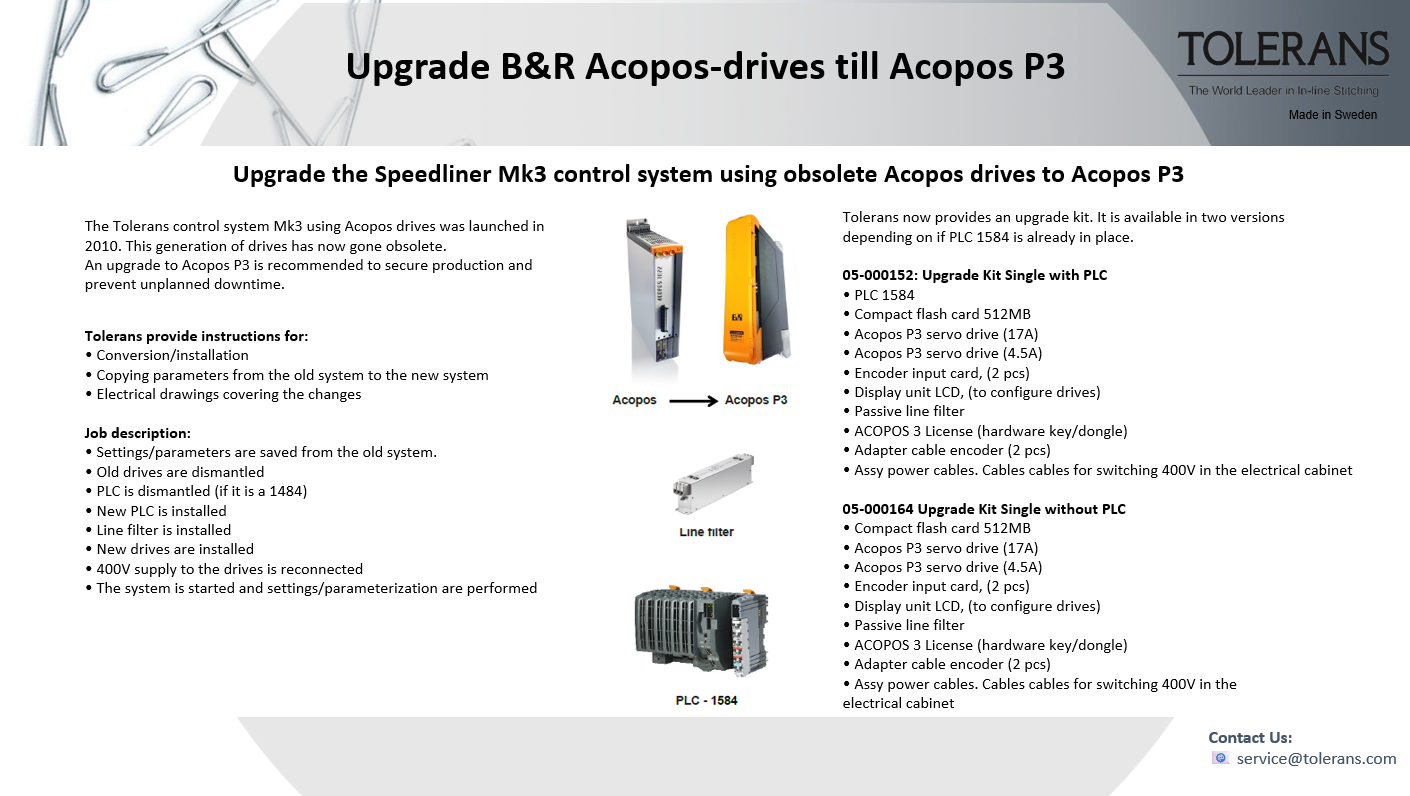 Upgrade B&R Acopos-drives till Acopos P3

TOLERANS
The World Leader in In-line Stitching
Made in Sweden

Upgrade the Speedliner Mk3 control system using obsolete Acopos drives to Acopos P3

The Tolerans control system Mk3 using Acopos drives was launched in 2010. This generation of drives has now gone obsolete.
An upgrade to Acopos P3 is recommended to secure production and prevent unplanned downtime.

Tolerans provide instructions for:
• Conversion/installation
• Copying parameters from the old system to the new system
• Electrical drawings covering the changes

Job description:
• Settings/parameters are saved from the old system.
• Old drives are dismantled
• PLC is dismantled (if it is a 1484)
• New PLC is installed
• Line filter is installed
• New drives are installed
• 400V supply to the drives is reconnected
• The system is started and settings/parameterization are performed

Acopos → Acopos P3

Line filter

PLC - 1584

Tolerans now provides an upgrade kit. It is available in two versions depending on if PLC 1584 is already in place.

05-000152: Upgrade Kit Single with PLC
• PLC 1584
• Compact flash card 512MB
• Acopos P3 servo drive (17A)
• Acopos P3 servo drive (4.5A)
• Encoder input card, (2 pcs)
• Display unit LCD, (to configure drives)
• Passive line filter
• ACOPOS 3 License (hardware key/dongle)
• Adapter cable encoder (2 pcs)
• Assy power cables. Cables cables for switching 400V in the electrical cabinet

05-000164 Upgrade Kit Single without PLC
• Compact flash card 512MB
• Acopos P3 servo drive (17A)
• Acopos P3 servo drive (4.5A)
• Encoder input card, (2 pcs)
• Display unit LCD, (to configure drives)
• Passive line filter
• ACOPOS 3 License (hardware key/dongle)
• Adapter cable encoder (2 pcs)
• Assy power cables. Cables cables for switching 400V in the electrical cabinet

Contact Us:
service@tolerans.com